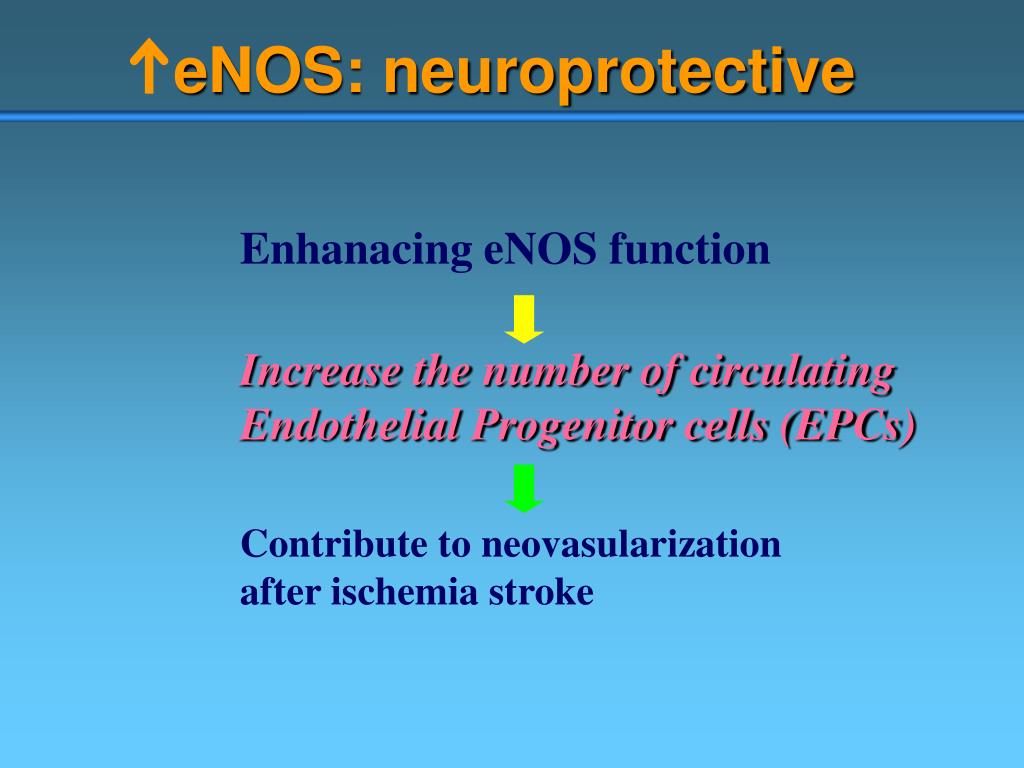 ↑eNOS: neuroprotective

Enhanacing eNOS function

Increase the number of circulating Endothelial Progenitor cells (EPCs)

Contribute to neovasularization after ischemia stroke